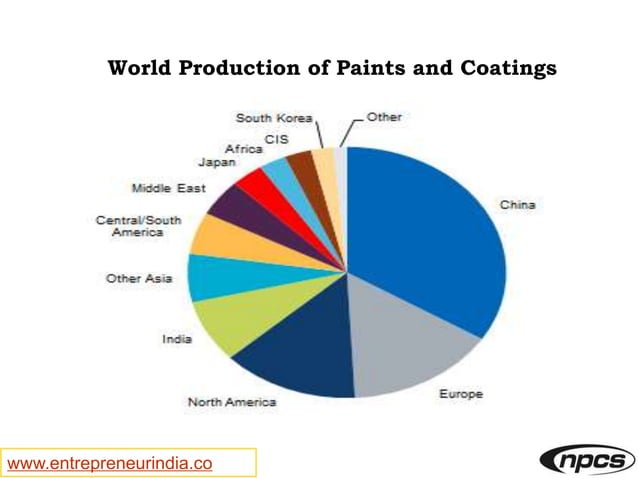 World Production of Paints and Coatings

South Korea
Other
CIS
Africa
Japan
Middle East
Central/South America
Other Asia
India
North America
Europe
China

www.entrepreneurindia.co

npcs